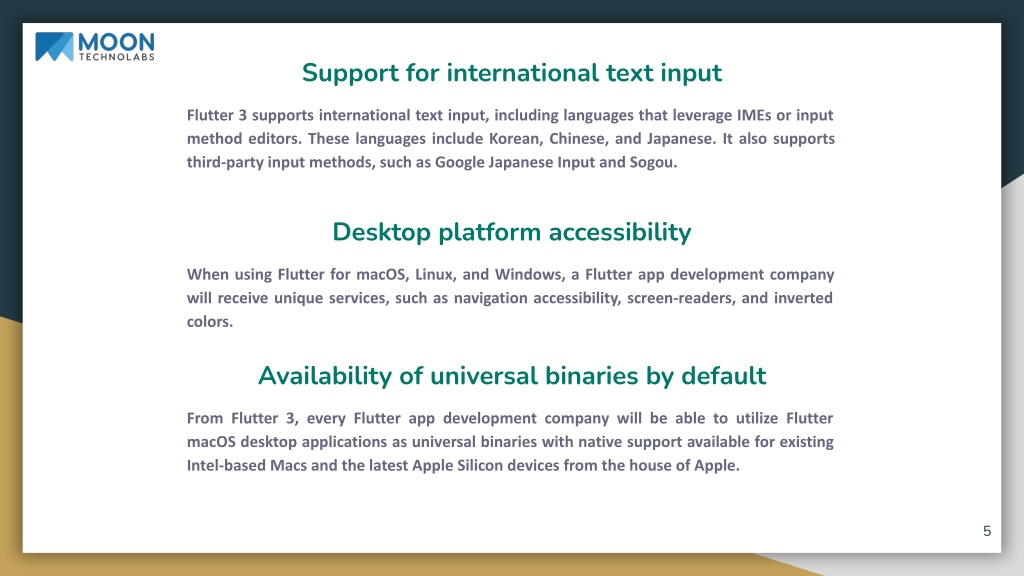 MOON
TECHNOLABS

Support for international text input

Flutter 3 supports international text input, including languages that leverage IMEs or input method editors. These languages include Korean, Chinese, and Japanese. It also supports third-party input methods, such as Google Japanese Input and Sogou.

Desktop platform accessibility

When using Flutter for macOS, Linux, and Windows, a Flutter app development company will receive unique services, such as navigation accessibility, screen-readers, and inverted colors.

Availability of universal binaries by default

From Flutter 3, every Flutter app development company will be able to utilize Flutter macOS desktop applications as universal binaries with native support available for existing Intel-based Macs and the latest Apple Silicon devices from the house of Apple.

5